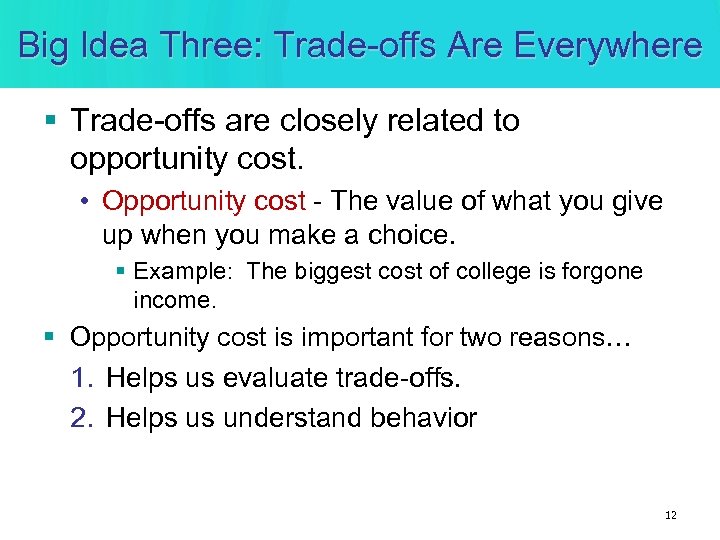 Big Idea Three: Trade-offs Are Everywhere

▪ Trade-offs are closely related to opportunity cost.

• Opportunity cost - The value of what you give up when you make a choice.

▪ Example: The biggest cost of college is forgone income.

▪ Opportunity cost is important for two reasons…

1. Helps us evaluate trade-offs.

2. Helps us understand behavior

12